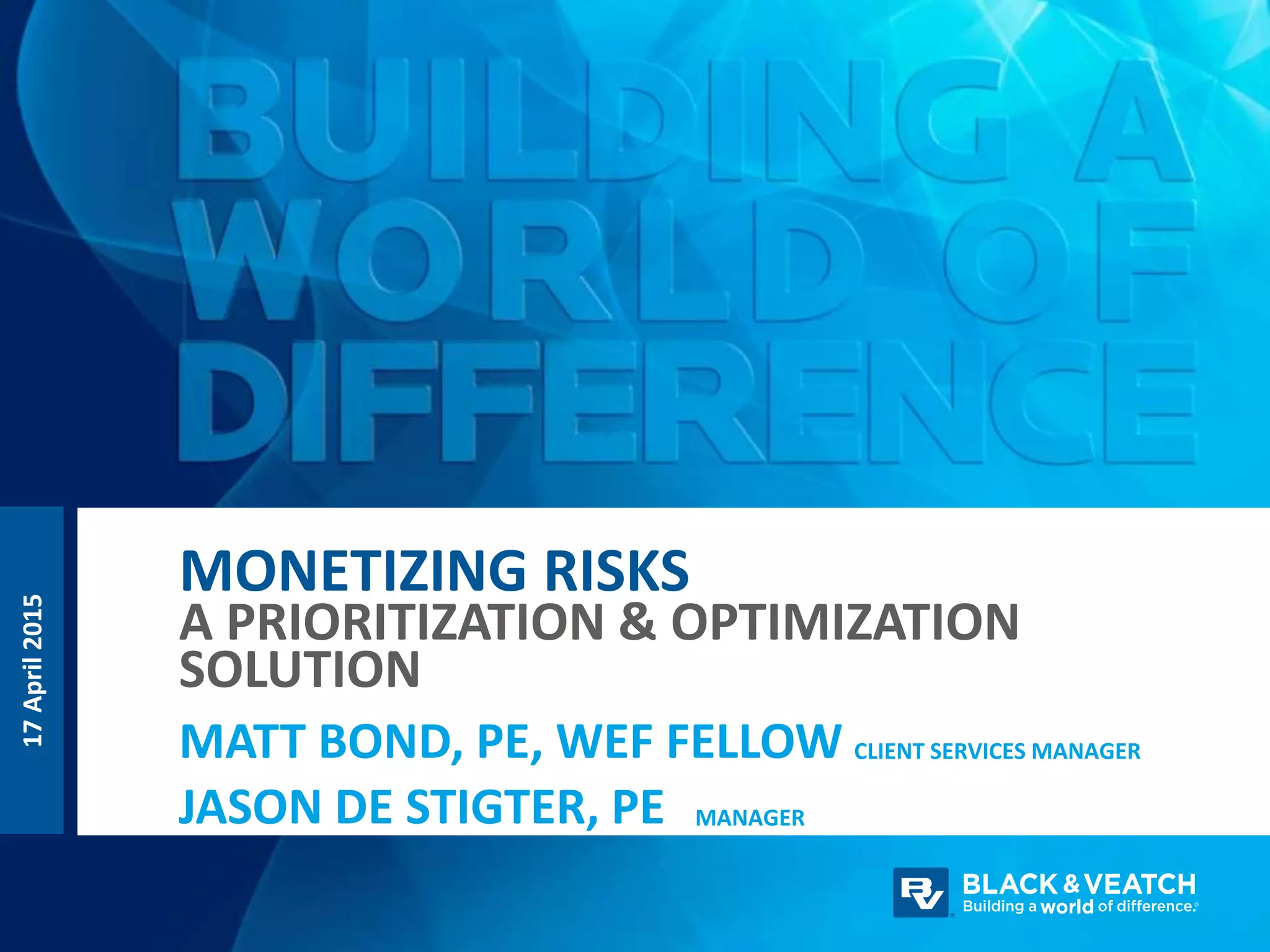 BUILDING A WORLD OF DIFFERENCE

17 April 2015

MONETIZING RISKS
A PRIORITIZATION & OPTIMIZATION SOLUTION

MATT BOND, PE, WEF FELLOW CLIENT SERVICES MANAGER

JASON DE STIGTER, PE MANAGER

BV BLACK & VEATCH
Building a world of difference.